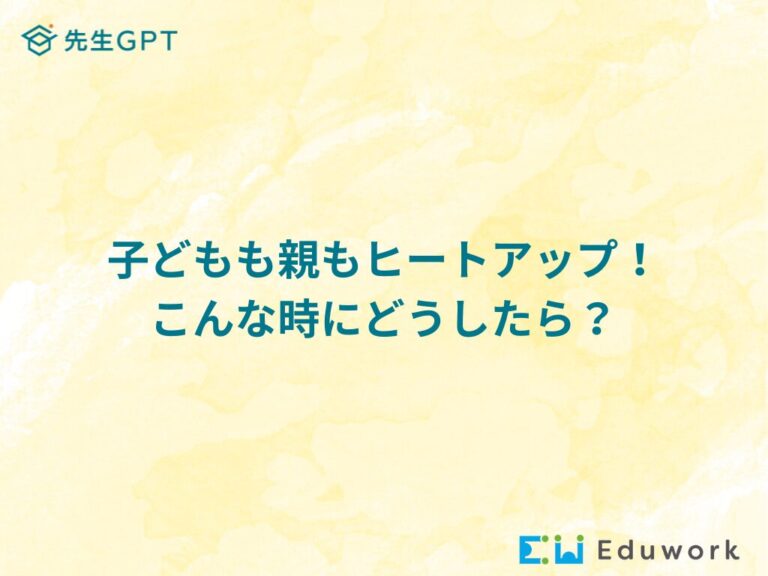 先生GPT

子どもも親もヒートアップ！
こんな時にどうしたら？

Eduwork